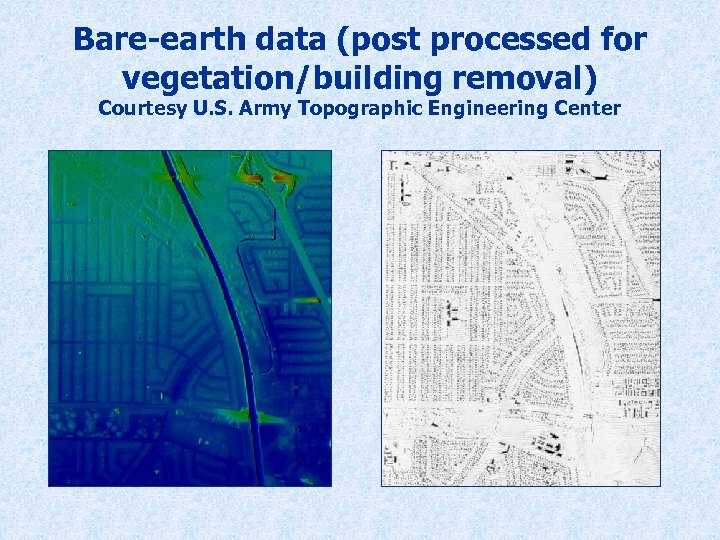 Bare-earth data (post processed for vegetation/building removal)
Courtesy U.S. Army Topographic Engineering Center